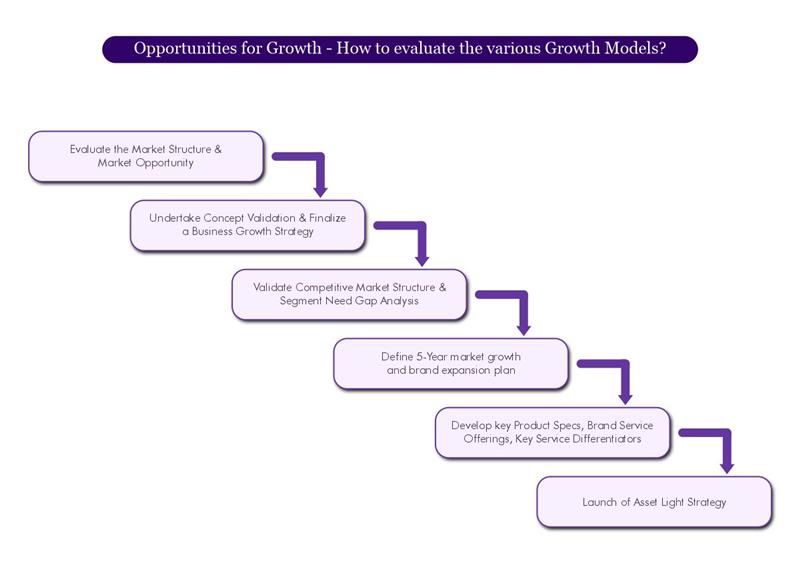 Opportunities for Growth - How to evaluate the various Growth Models?

Evaluate the Market Structure & Market Opportunity

Undertake Concept Validation & Finalize a Business Growth Strategy

Validate Competitive Market Structure & Segment Need Gap Analysis

Define 5-Year market growth and brand expansion plan

Develop key Product Specs, Brand Service Offerings, Key Service Differentiators

Launch of Asset Light Strategy